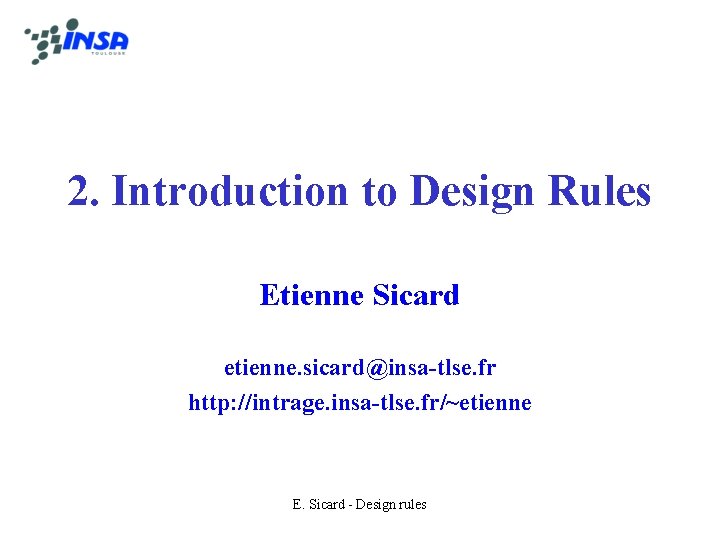 INSA
TOULOUSE

2. Introduction to Design Rules

Etienne Sicard

etienne.sicard@insa-tlse.fr
http://intrage.insa-tlse.fr/~etienne

E. Sicard - Design rules